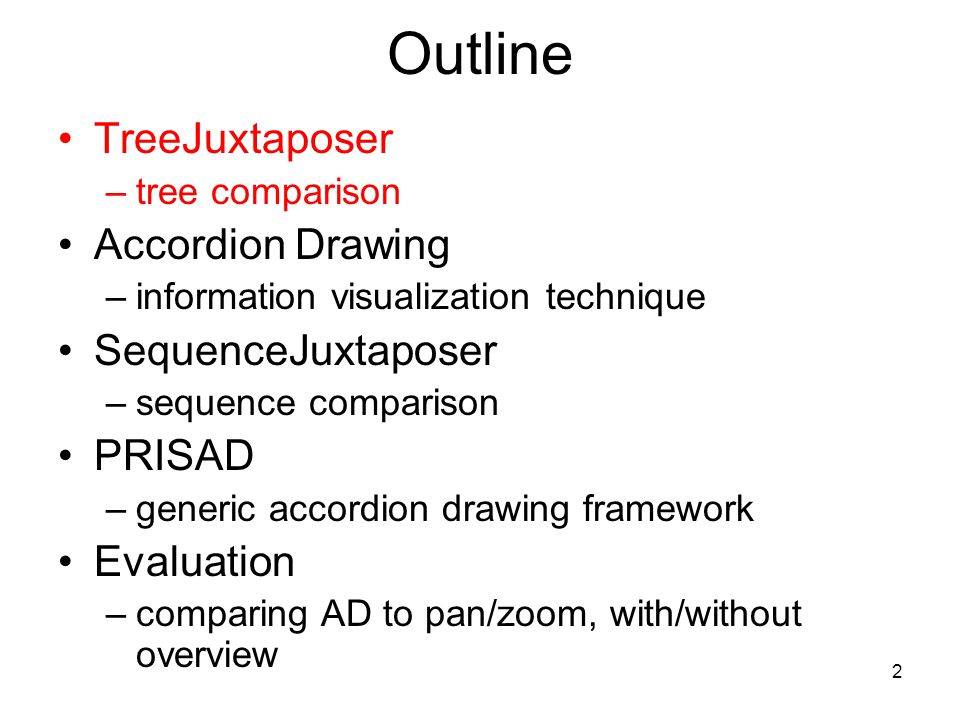 Outline

• TreeJuxtaposer
– tree comparison
• Accordion Drawing
– information visualization technique
• SequenceJuxtaposer
– sequence comparison
• PRISAD
– generic accordion drawing framework
• Evaluation
– comparing AD to pan/zoom, with/without overview

2